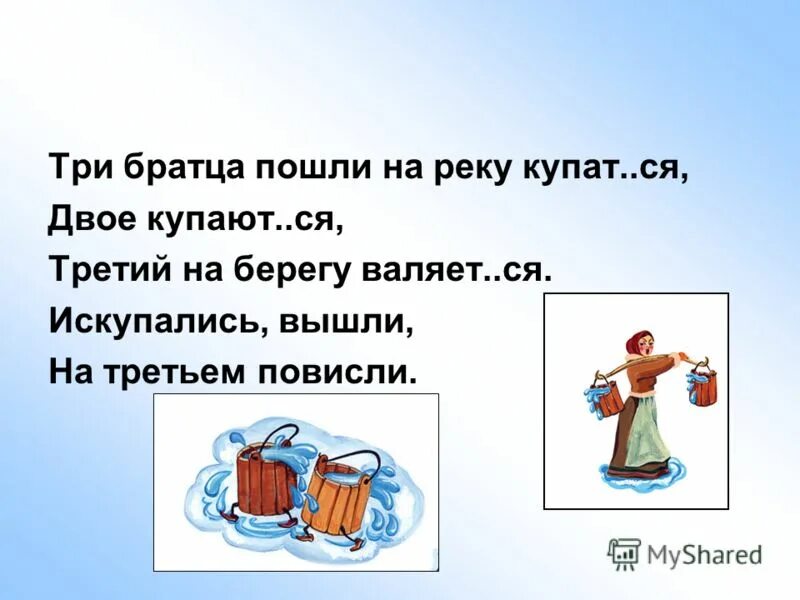 Три братца пошли на реку купат..ся,
Двое купают..ся,
Третий на берегу валяет..ся.
Искупались, вышли,
На третьем повисли.

MyShared